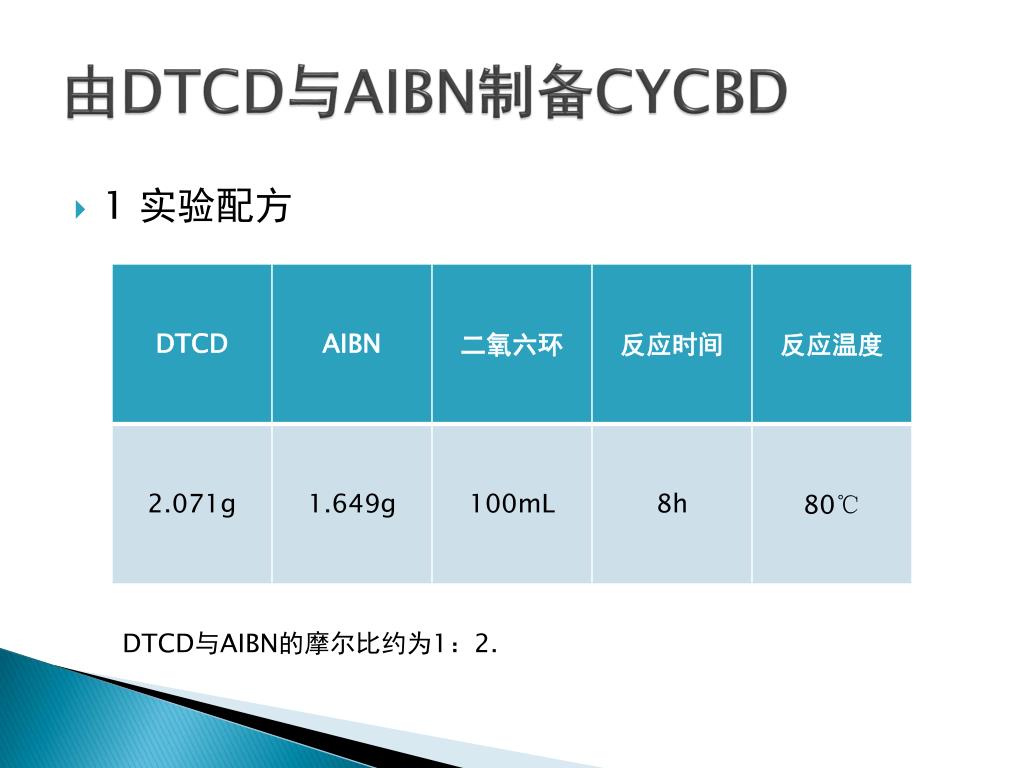 由DTCD与AIBN制备CYCBD

1 实验配方

| DTCD | AIBN | 二氧六环 | 反应时间 | 反应温度 |
|---|---|---|---|---|
| 2.071g | 1.649g | 100mL | 8h | 80℃ |

DTCD与AIBN的摩尔比约为1：2.